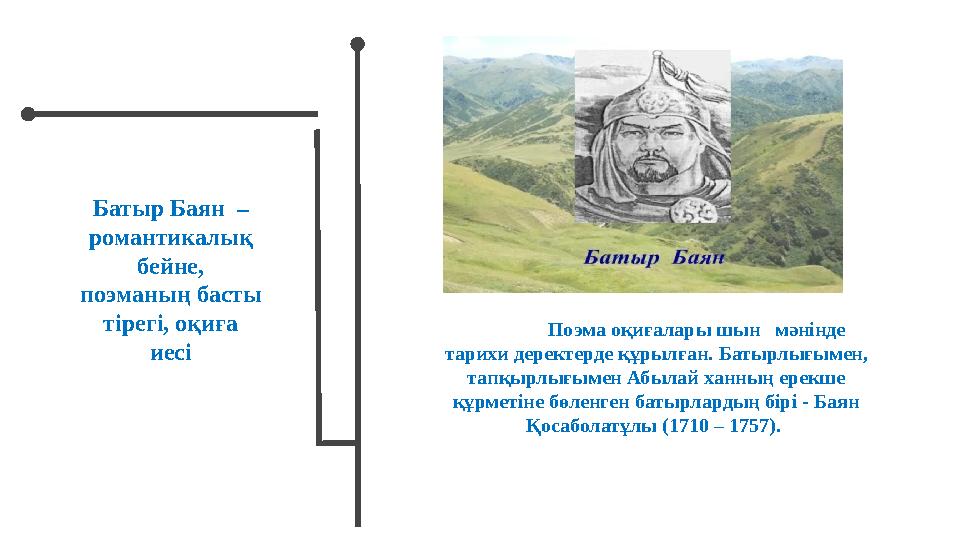 Батыр Баян – романтикалық бейне, поэманың басты тірегі, оқиға иесі

Батыр Баян

Поэма оқиғалары шын мәнінде тарихи деректерде құрылған. Батырлығымен, тапқырлығымен Абылай ханның ерекше құрметіне бөленген батырлардың бірі - Баян Қосаболатұлы (1710 – 1757).